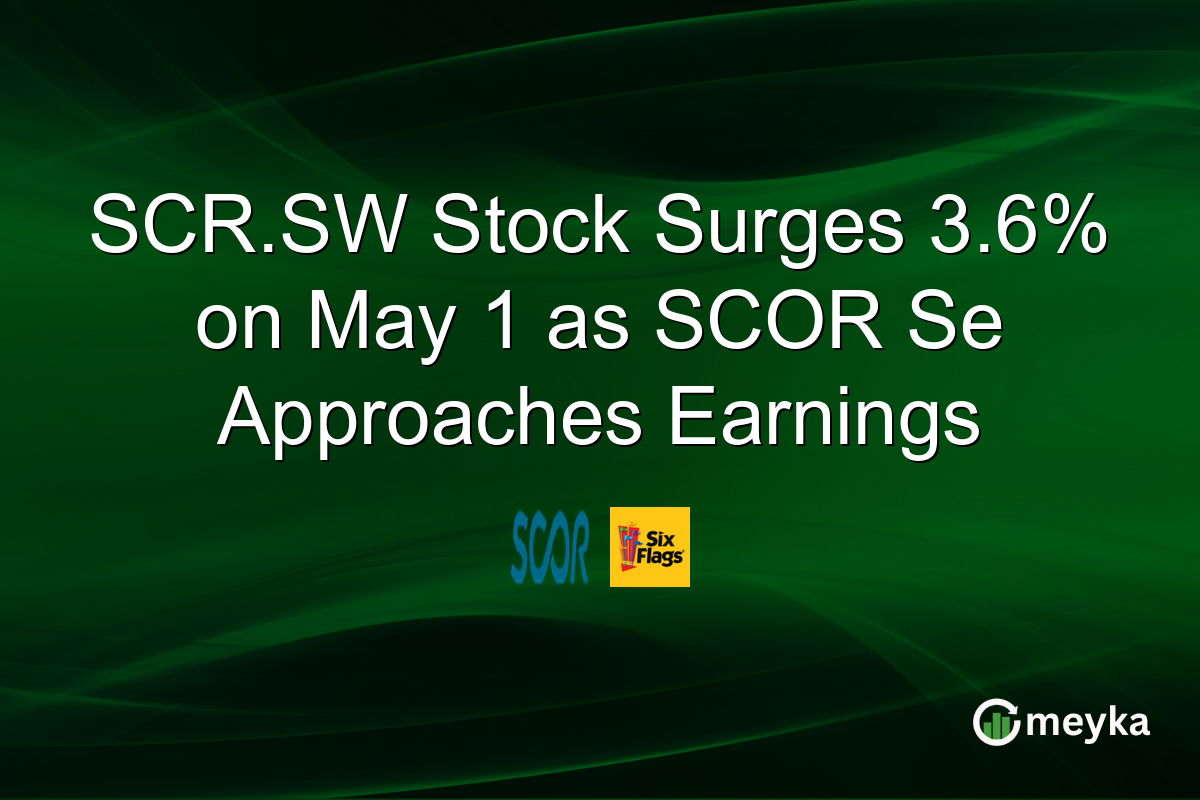 SCR.SW Stock Surges 3.6% on May 1 as SCOR Se Approaches Earnings

SCOR

Six Flags

meyka